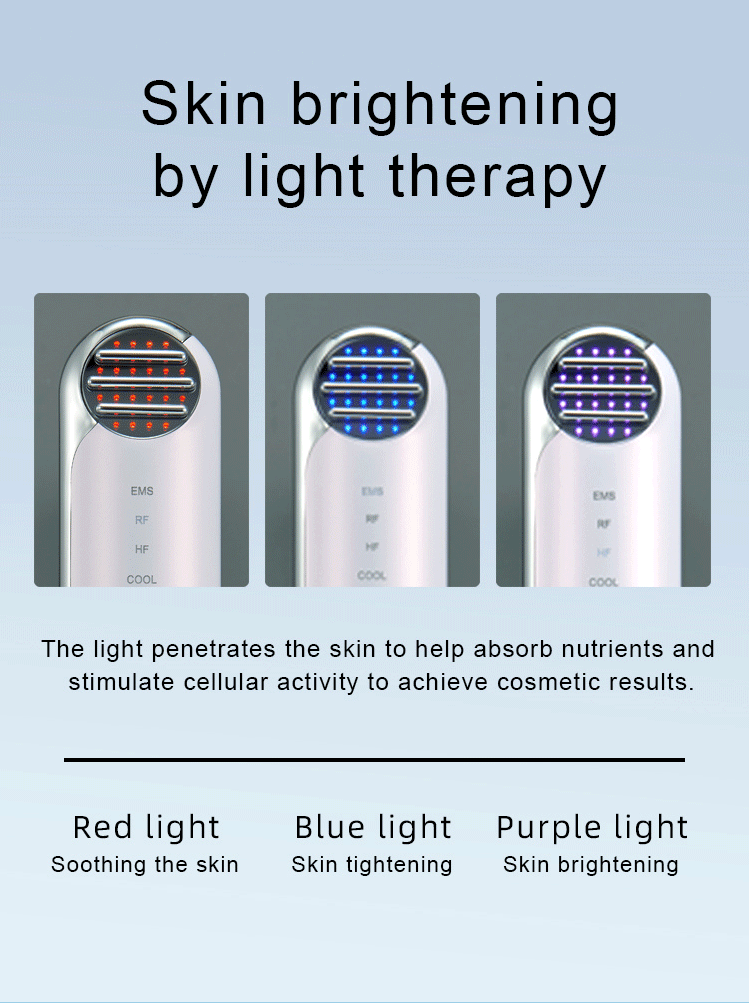 Skin brightening by light therapy

EMS
RF
HF
COOL

EMS
RF
HF
COOL

EMS
RF
HF
COOL

The light penetrates the skin to help absorb nutrients and stimulate cellular activity to achieve cosmetic results.

Red light
Soothing the skin

Blue light
Skin tightening

Purple light
Skin brightening